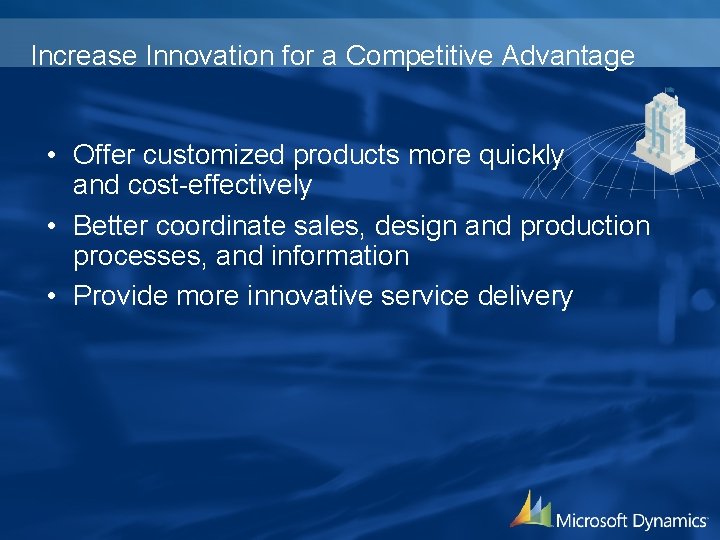 Increase Innovation for a Competitive Advantage

• Offer customized products more quickly and cost-effectively
• Better coordinate sales, design and production processes, and information
• Provide more innovative service delivery

Microsoft Dynamics